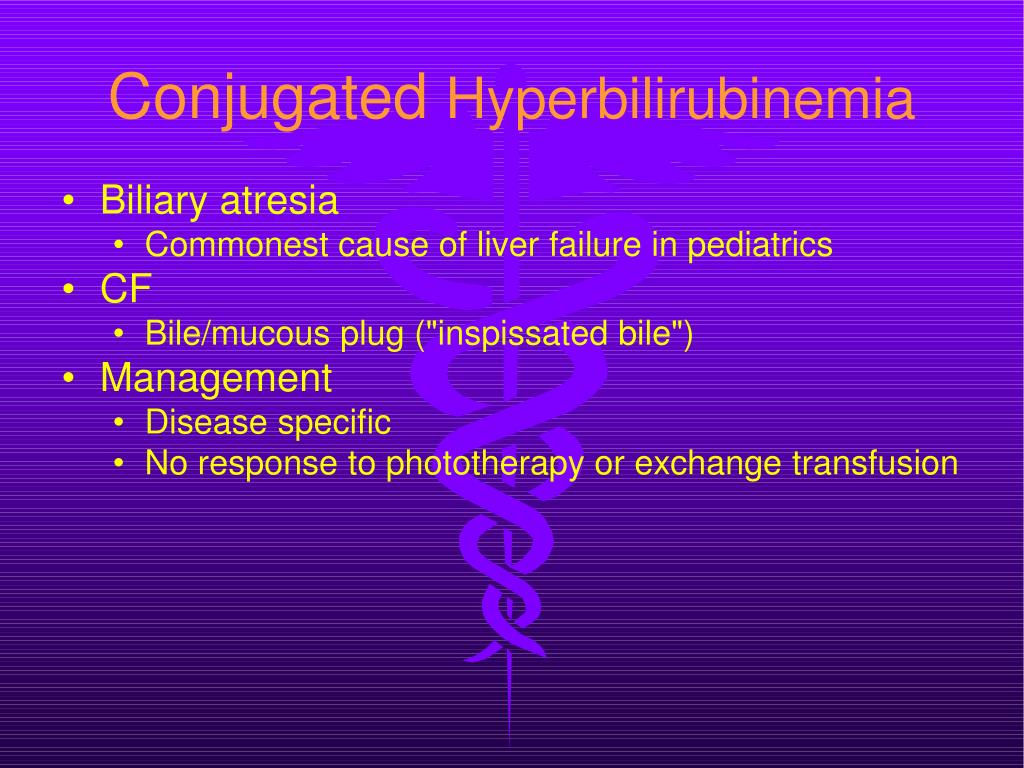 Conjugated Hyperbilirubinemia

• Biliary atresia
  • Commonest cause of liver failure in pediatrics
• CF
  • Bile/mucous plug ("inspissated bile")
• Management
  • Disease specific
  • No response to phototherapy or exchange transfusion